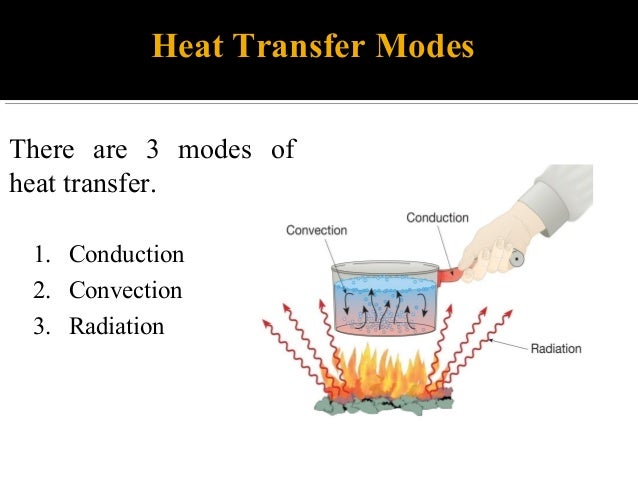 Heat Transfer Modes

There are 3 modes of heat transfer.

1. Conduction
2. Convection
3. Radiation

Convection

Conduction

Radiation